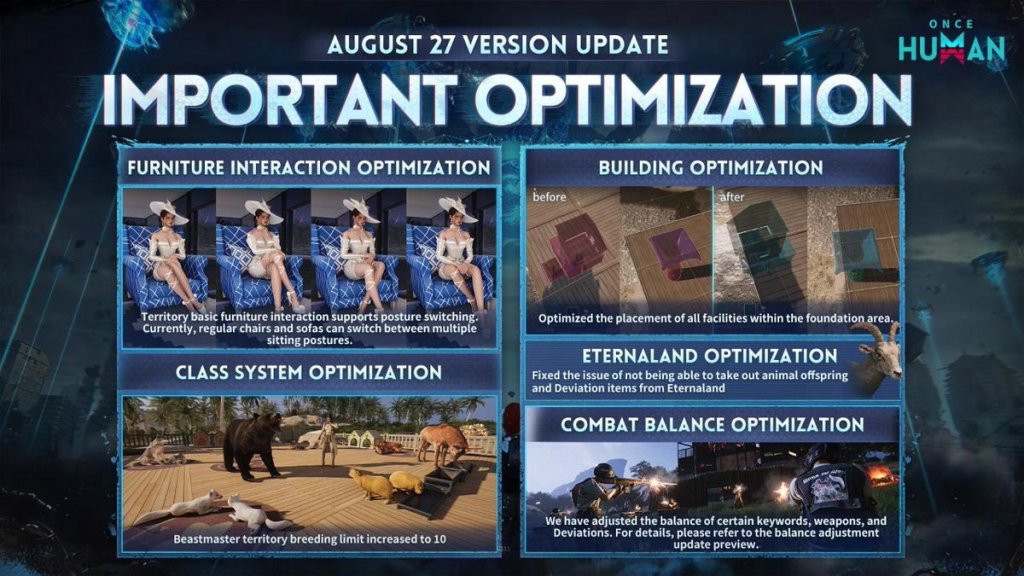 AUGUST 27 VERSION UPDATE

ONCE HUMAN

IMPORTANT OPTIMIZATION

FURNITURE INTERACTION OPTIMIZATION

Territory basic furniture interaction supports posture switching. Currently, regular chairs and sofas can switch between multiple sitting postures.

CLASS SYSTEM OPTIMIZATION

Beastmaster territory breeding limit increased to 10

BUILDING OPTIMIZATION

before

after

Optimized the placement of all facilities within the foundation area.

ETERNALAND OPTIMIZATION

Fixed the issue of not being able to take out animal offspring and Deviation items from Eternaland

COMBAT BALANCE OPTIMIZATION

We have adjusted the balance of certain keywords, weapons, and Deviations. For details, please refer to the balance adjustment update preview.